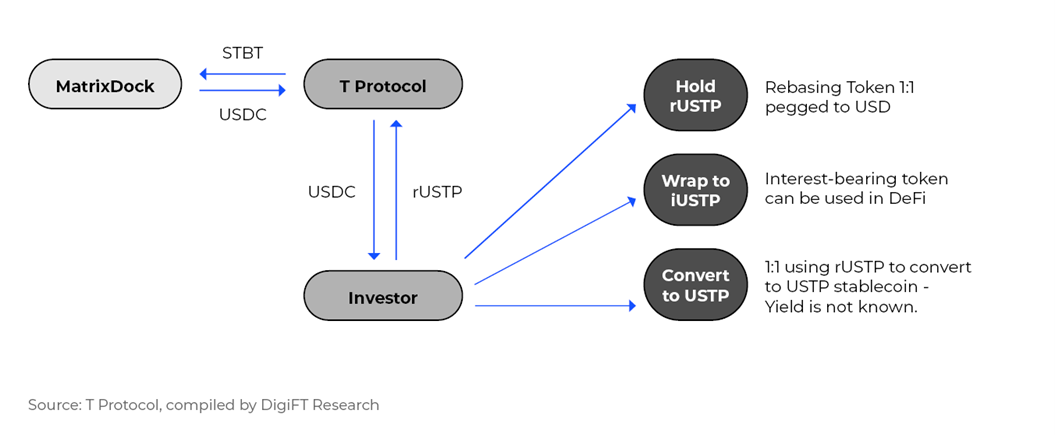 MatrixDock

STBT

USDC

T Protocol

USDC

rUSTP

Investor

Hold rUSTP

Rebasing Token 1:1 pegged to USD

Wrap to iUSTP

Interest-bearing token can be used in DeFi

Convert to USTP

1:1 using rUSTP to convert to USTP stablecoin - Yield is not known.

Source: T Protocol, compiled by DigiFT Research